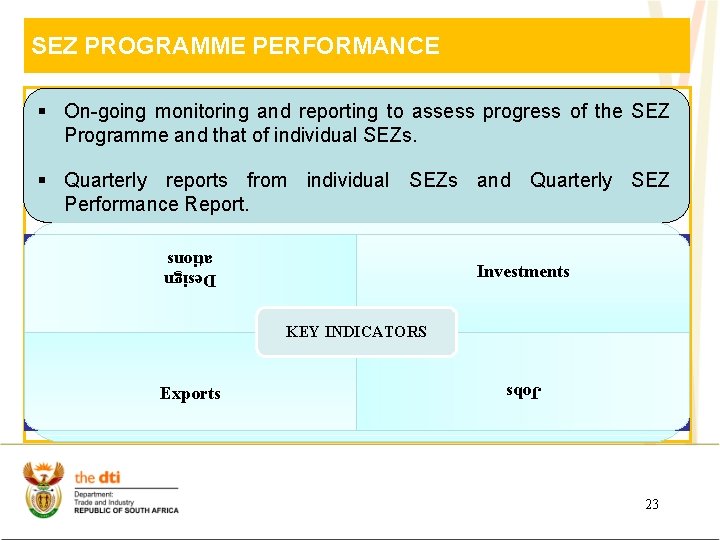 SEZ PROGRAMME PERFORMANCE

▪ On-going monitoring and reporting to assess progress of the SEZ Programme and that of individual SEZs.

▪ Quarterly reports from individual SEZs and Quarterly SEZ Performance Report.

Design ations

Investments

KEY INDICATORS

Exports

Jobs

the dti
Department:
Trade and Industry
REPUBLIC OF SOUTH AFRICA

23